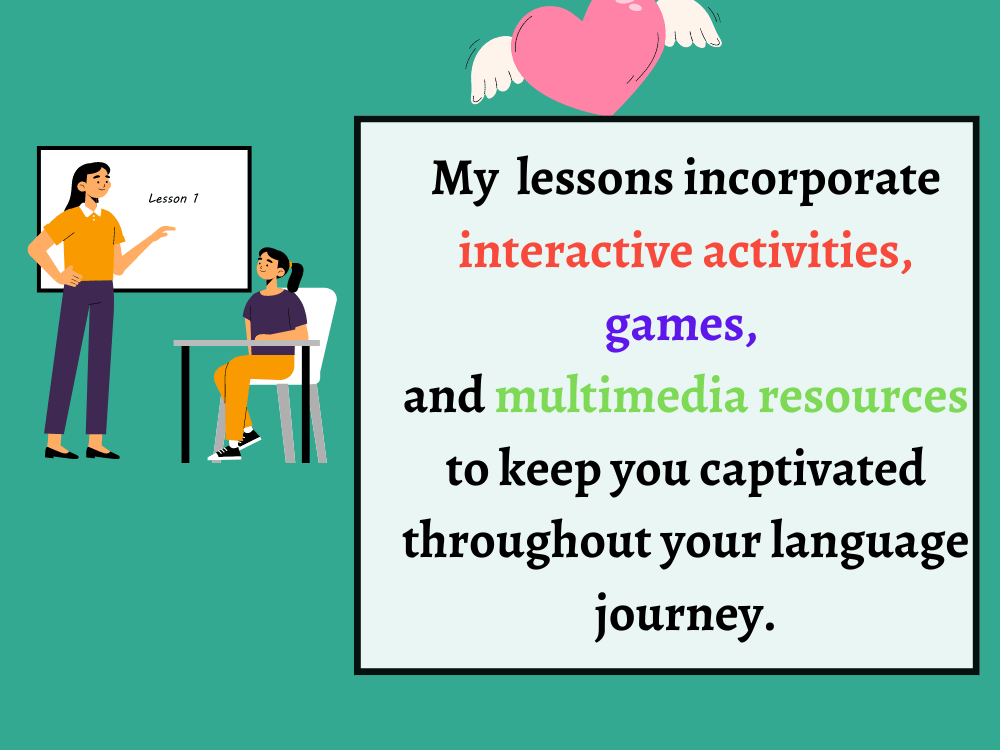 Lesson 1

My lessons incorporate interactive activities, games, and multimedia resources to keep you captivated throughout your language journey.